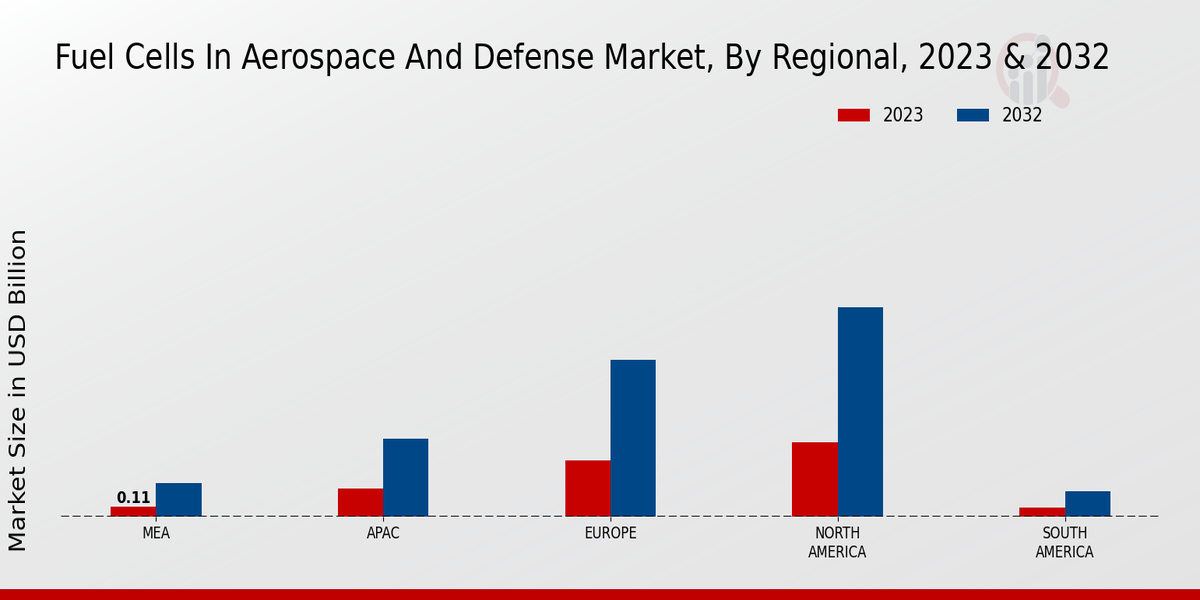 Fuel Cells In Aerospace And Defense Market, By Regional, 2023 & 2032

2023
2032

Market Size in USD Billion

0.11

MEA
APAC
EUROPE
NORTH AMERICA
SOUTH AMERICA